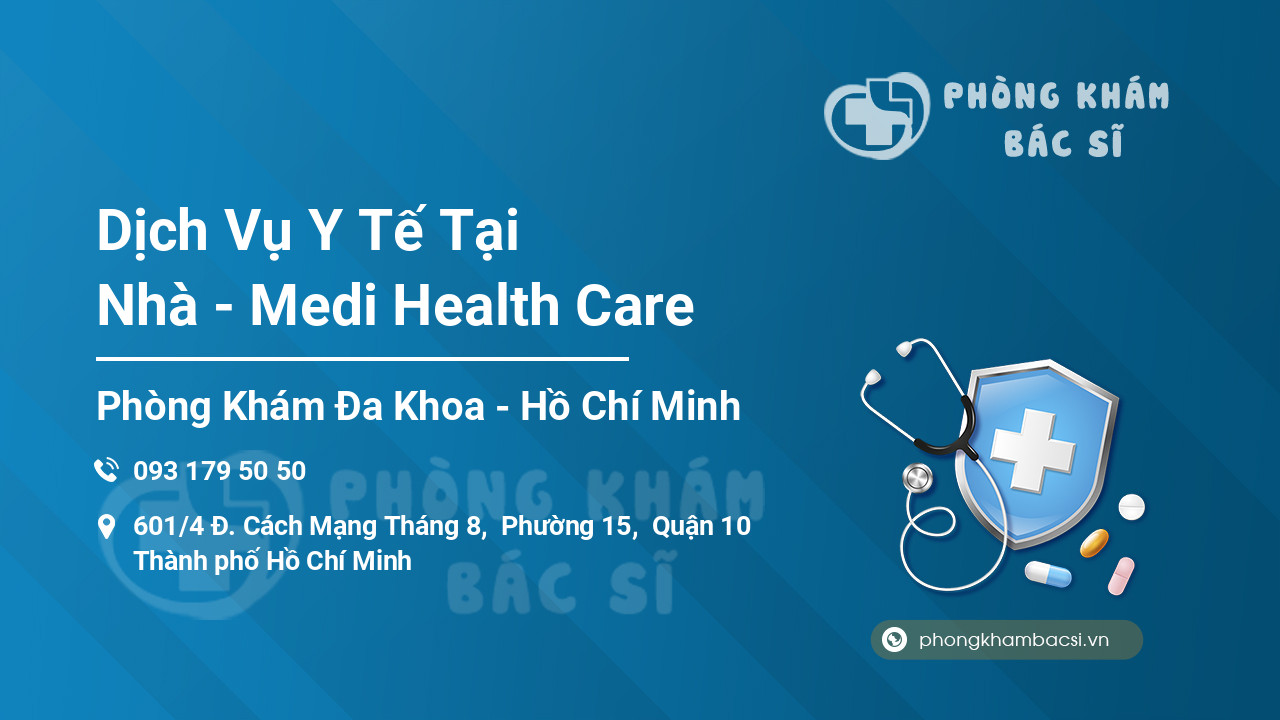 PHÒNG KHÁM
BÁC SĨ

Dịch Vụ Y Tế Tại Nhà - Medi Health Care

Phòng Khám Đa Khoa - Hồ Chí Minh

093 179 50 50

601/4 Đ. Cách Mạng Tháng 8, Phường 15, Quận 10 Thành phố Hồ Chí Minh

PHÒNG KHÁM
BÁC SĨ

phongkhambacsi.vn